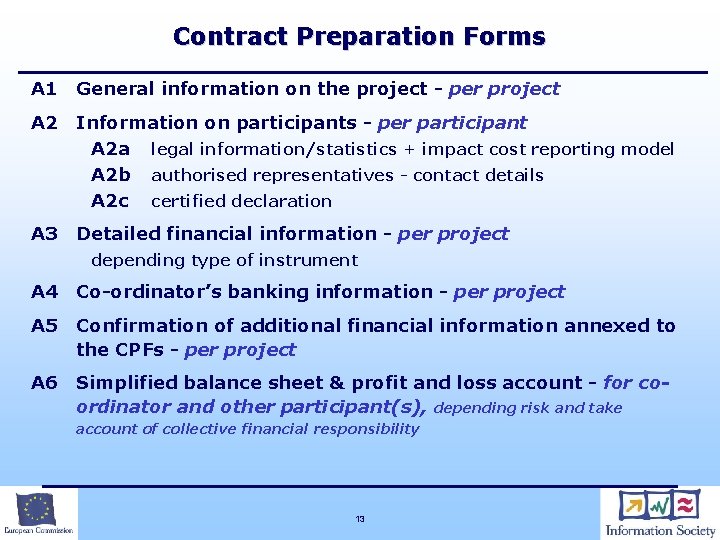 Contract Preparation Forms

A1 General information on the project - per project

A2 Information on participants - per participant
A2a legal information/statistics + impact cost reporting model
A2b authorised representatives - contact details
A2c certified declaration

A3 Detailed financial information - per project
depending type of instrument

A4 Co-ordinator's banking information - per project

A5 Confirmation of additional financial information annexed to the CPFs - per project

A6 Simplified balance sheet & profit and loss account - for co-ordinator and other participant(s), depending risk and take account of collective financial responsibility

European Commission

13

Information Society